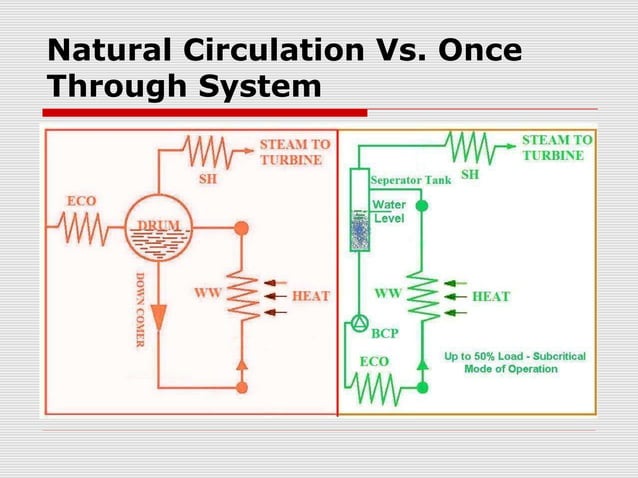 Natural Circulation Vs. Once Through System

STEAM TO TURBINE

SH

ECO

DRUM

DOWN COMER

WW

HEAT

STEAM TO TURBINE

SH

Seperator Tank

Water Level

WW

HEAT

BCP

ECO

Up to 50% Load - Subcritical Mode of Operation